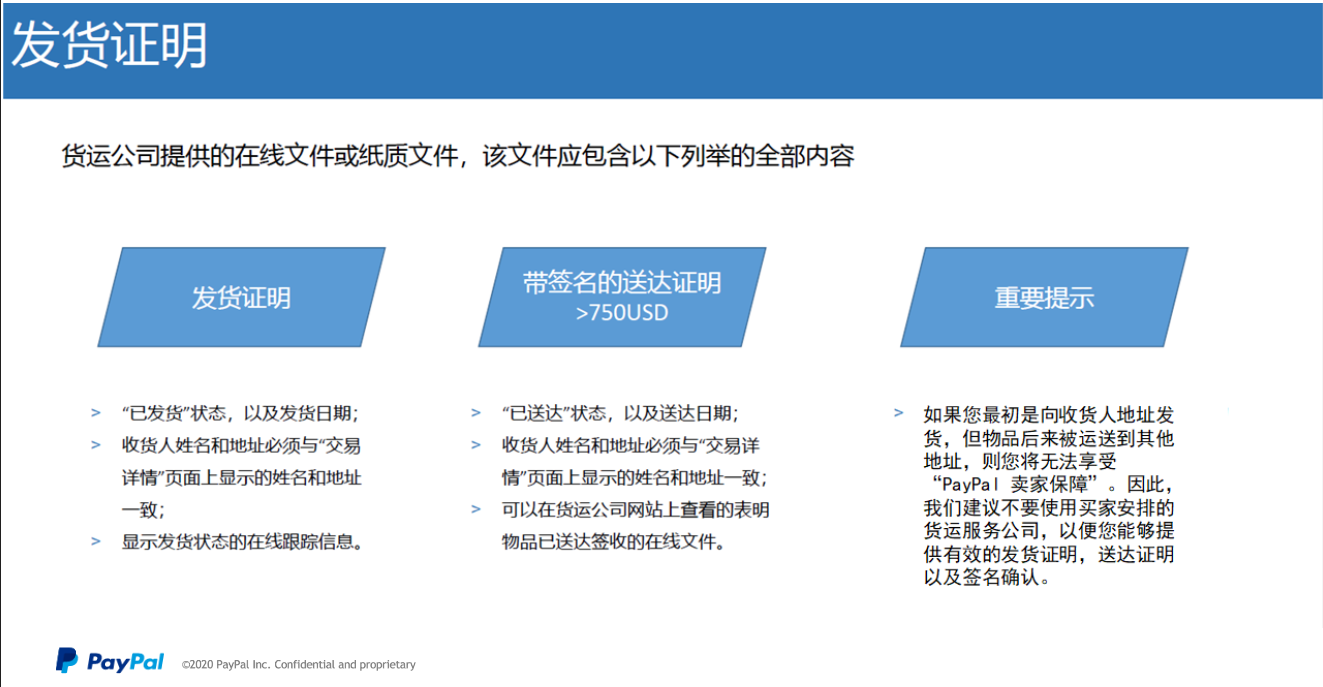 发货证明

货运公司提供的在线文件或纸质文件，该文件应包含以下列举的全部内容

发货证明

> “已发货”状态，以及发货日期；
> 收货人姓名和地址必须与“交易详情”页面上显示的姓名和地址一致；
> 显示发货状态的在线跟踪信息。

带签名的送达证明
>750USD

> “已送达”状态，以及送达日期；
> 收货人姓名和地址必须与“交易详情”页面上显示的姓名和地址一致；
> 可以在货运公司网站上查看的表明物品已送达签收的在线文件。

重要提示

> 如果您最初是向收货人地址发货，但物品后来被运送到其他地址，则您将无法享受“PayPal 卖家保障”。因此，我们建议不要使用买家安排的货运服务公司，以便您能够提供有效的发货证明，送达证明以及签名确认。

PayPal ©2020 PayPal Inc. Confidential and proprietary